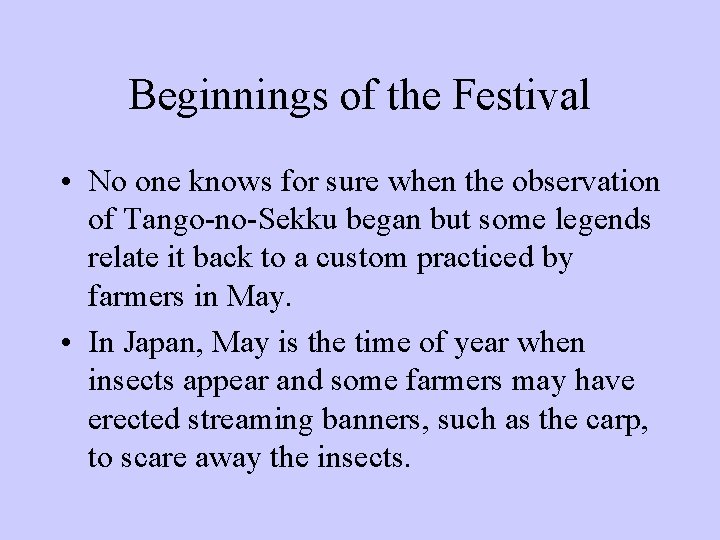 Beginnings of the Festival

• No one knows for sure when the observation of Tango-no-Sekku began but some legends relate it back to a custom practiced by farmers in May.

• In Japan, May is the time of year when insects appear and some farmers may have erected streaming banners, such as the carp, to scare away the insects.